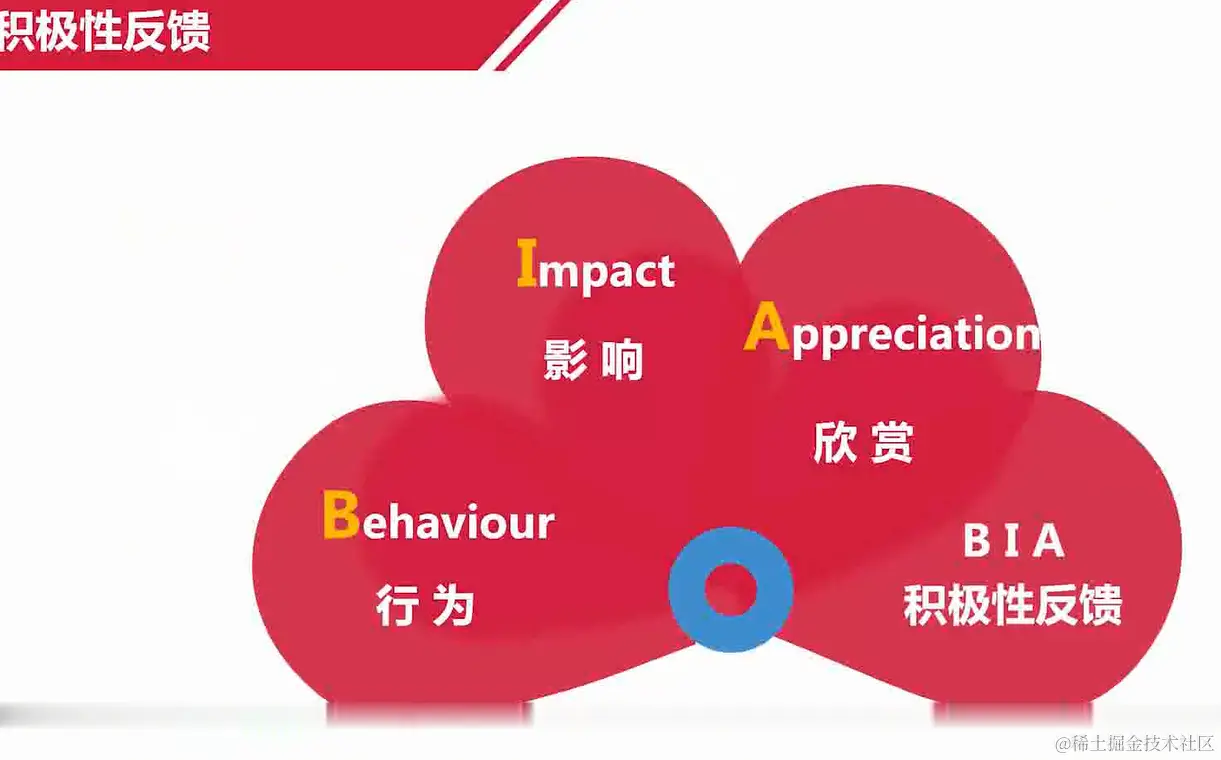 积极性反馈

Impact
影 响

Appreciation
欣 赏

Behaviour
行 为

B I A
积极性反馈

@稀土掘金技术社区